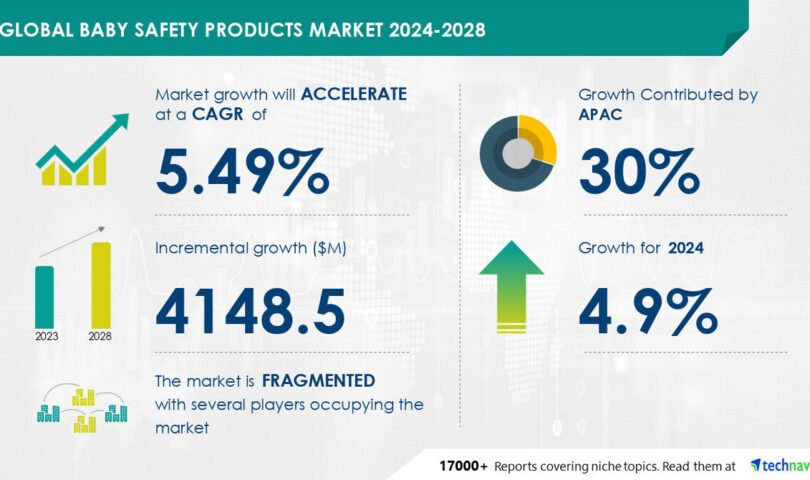 GLOBAL BABY SAFETY PRODUCTS MARKET 2024-2028

Market growth will ACCELERATE at a CAGR of

5.49%

Incremental growth ($M)

4148.5

2023 2028

The market is FRAGMENTED with several players occupying the market

Growth Contributed by APAC

30%

Growth for 2024

4.9%

17000+ Reports covering niche topics. Read them at technav